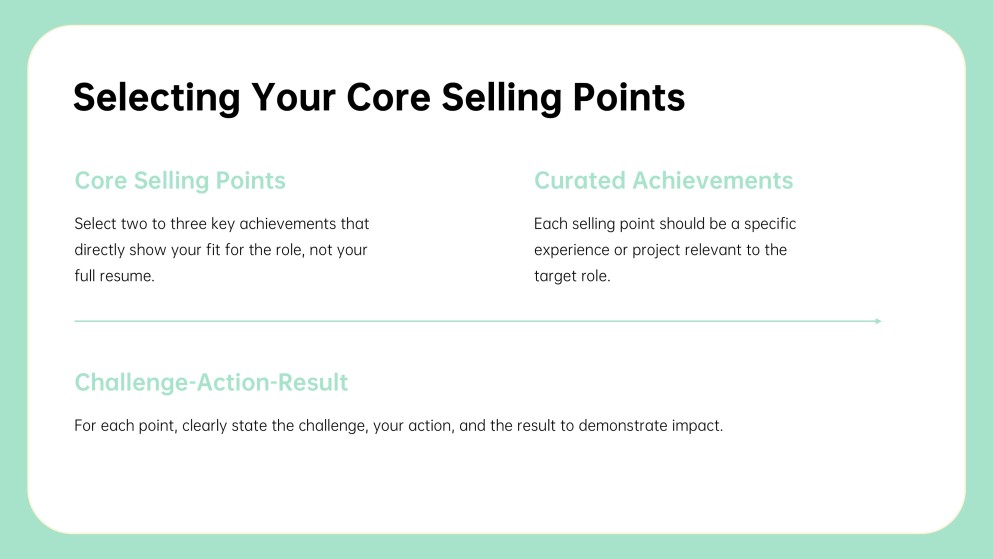 Selecting Your Core Selling Points

Core Selling Points

Select two to three key achievements that directly show your fit for the role, not your full resume.

Curated Achievements

Each selling point should be a specific experience or project relevant to the target role.

Challenge-Action-Result

For each point, clearly state the challenge, your action, and the result to demonstrate impact.